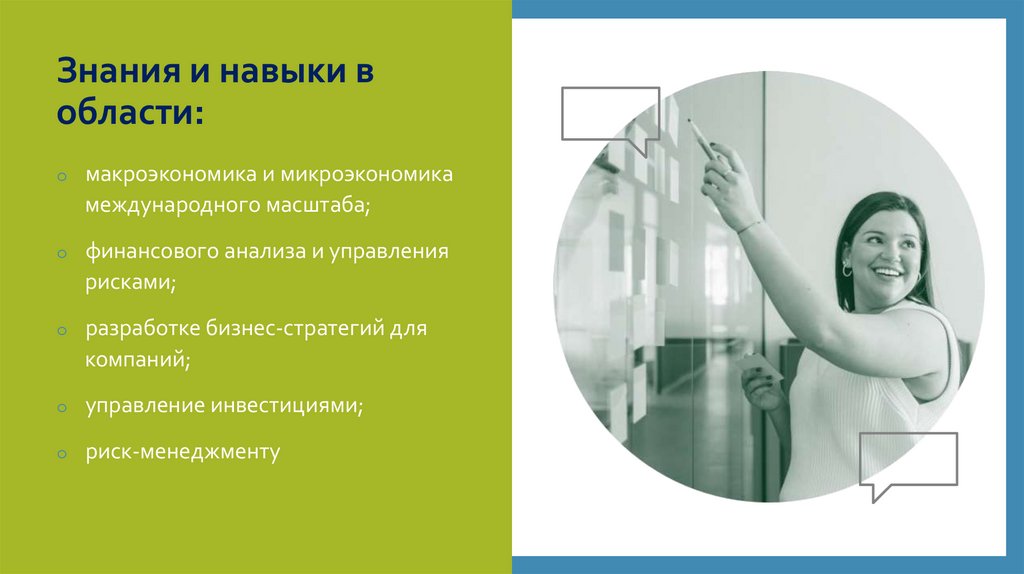 Знания и навыки в области:

o макроэкономика и микроэкономика международного масштаба;

o финансового анализа и управления рисками;

o разработке бизнес-стратегий для компаний;

o управление инвестициями;

o риск-менеджменту